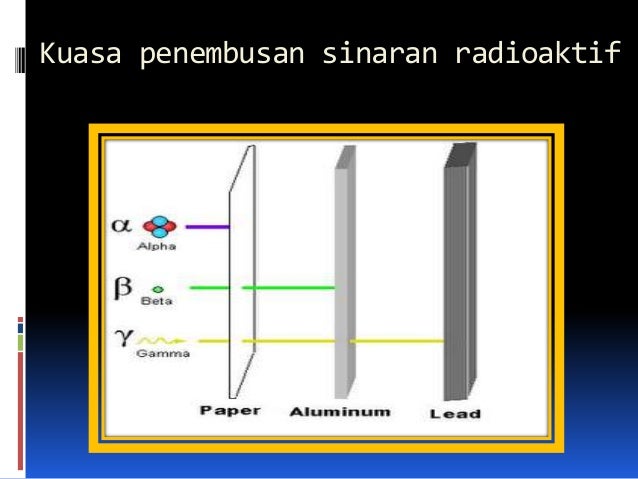 Kuasa penembusan sinaran radioaktif

$\alpha$ Alpha

$\beta$ Beta

$\gamma$ Gamma

Paper Aluminum Lead